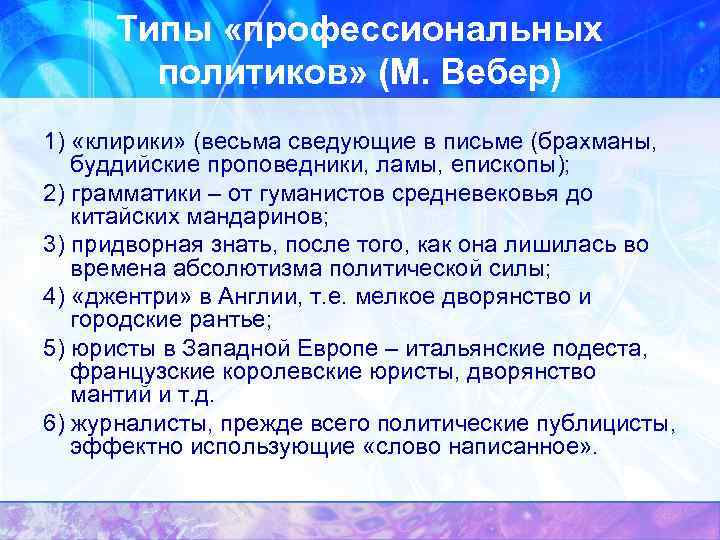 Типы «профессиональных политиков» (М. Вебер)

1) «клирики» (весьма сведующие в письме (брахманы, буддийские проповедники, ламы, епископы);

2) грамматики – от гуманистов средневековья до китайских мандаринов;

3) придворная знать, после того, как она лишилась во времена абсолютизма политической силы;

4) «джентри» в Англии, т.е. мелкое дворянство и городские рантье;

5) юристы в Западной Европе – итальянские подеста, французские королевские юристы, дворянство мантий и т.д.

6) журналисты, прежде всего политические публицисты, эффектно использующие «слово написанное».